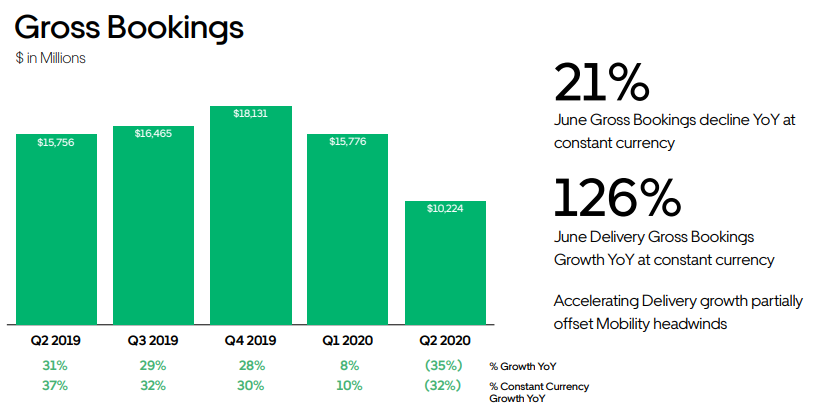 Gross Bookings

$ in Millions

$15,756

$16,465

$18,131

$15,776

$10,224

| Q2 2019 | Q3 2019 | Q4 2019 | Q1 2020 | Q2 2020 | |
|---|---|---|---|---|---|
| 31% | 29% | 28% | 8% | (35%) | % Growth YoY |
| 37% | 32% | 30% | 10% | (32%) | % Constant Currency Growth YoY |

21%

June Gross Bookings decline YoY at constant currency

126%

June Delivery Gross Bookings Growth YoY at constant currency

Accelerating Delivery growth partially offset Mobility headwinds